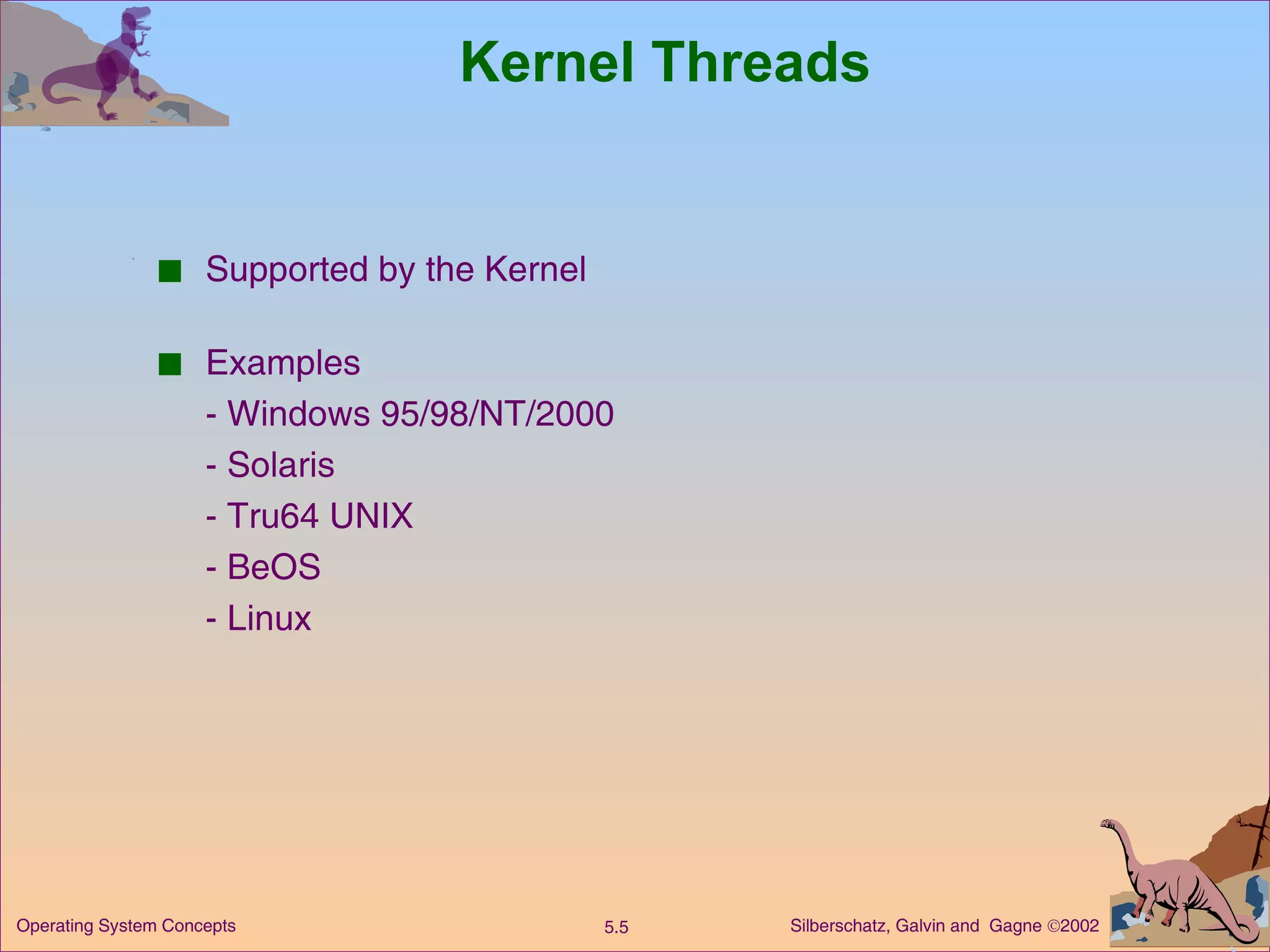 Kernel Threads

■ Supported by the Kernel

■ Examples
- Windows 95/98/NT/2000
- Solaris
- Tru64 UNIX
- BeOS
- Linux

Operating System Concepts

5.5

Silberschatz, Galvin and Gagne ©2002